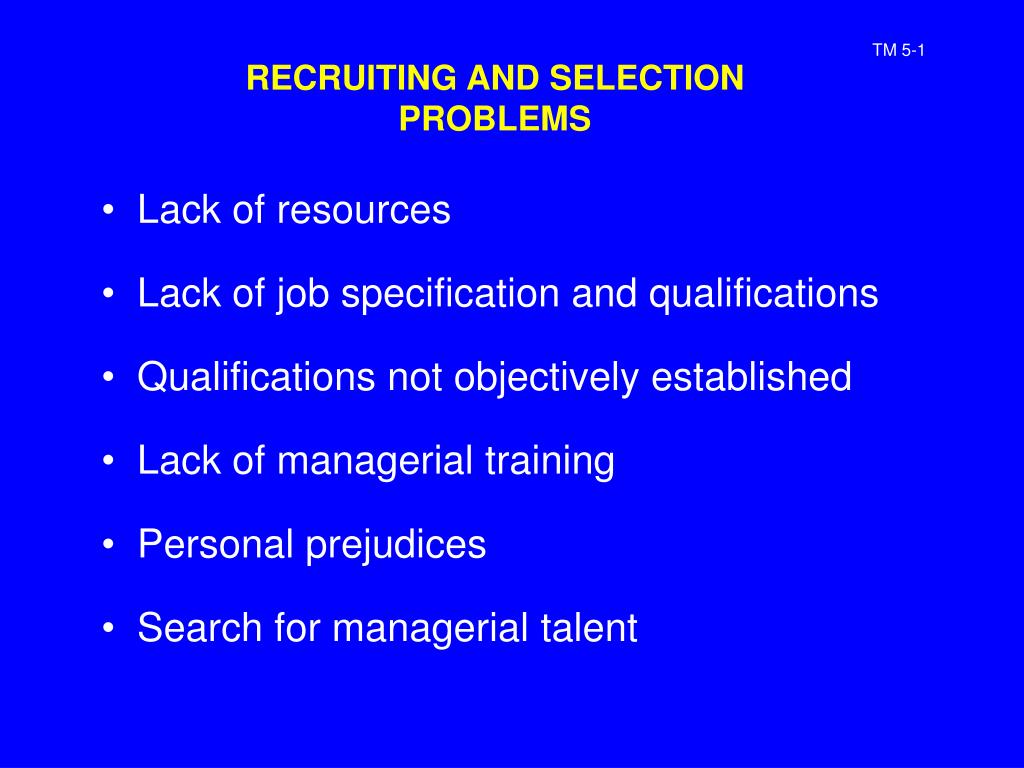 TM 5-1

RECRUITING AND SELECTION PROBLEMS

• Lack of resources
• Lack of job specification and qualifications
• Qualifications not objectively established
• Lack of managerial training
• Personal prejudices
• Search for managerial talent